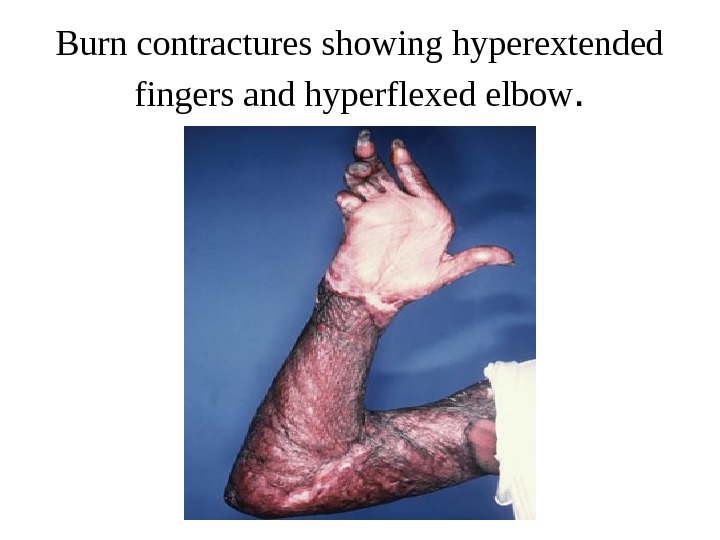 Burn contractures showing hyperextended fingers and hyperflexed elbow.